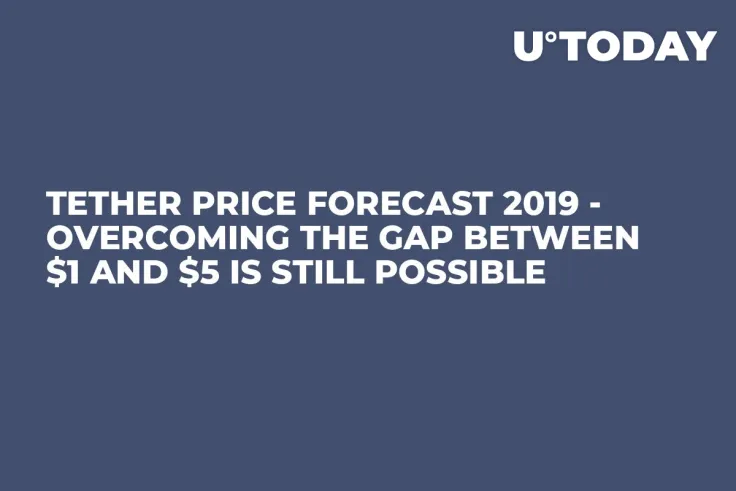 U°TODAY

TETHER PRICE FORECAST 2019 - OVERCOMING THE GAP BETWEEN \$1 AND \$5 IS STILL POSSIBLE